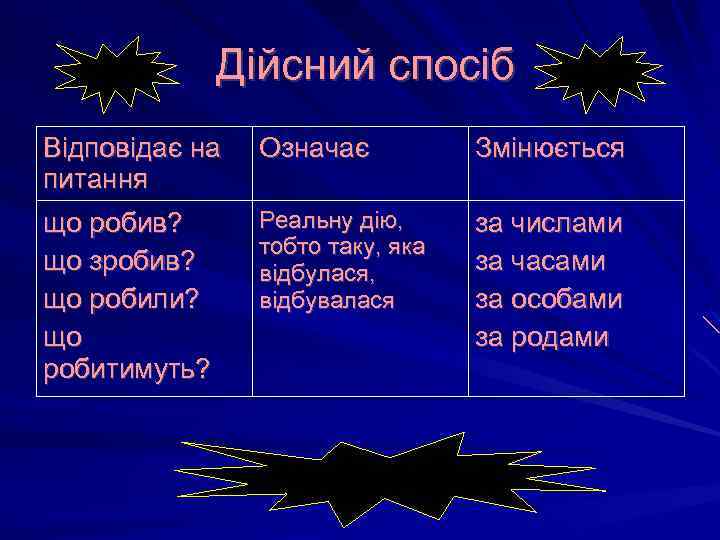 Дійсний спосіб

| Відповідає на питання | Означає | Змінюється |
|---|---|---|
| що робив? що зробив? що робили? що робитимуть? | Реальну дію, тобто таку, яка відбулася, відбувалася | за числами за часами за особами за родами |